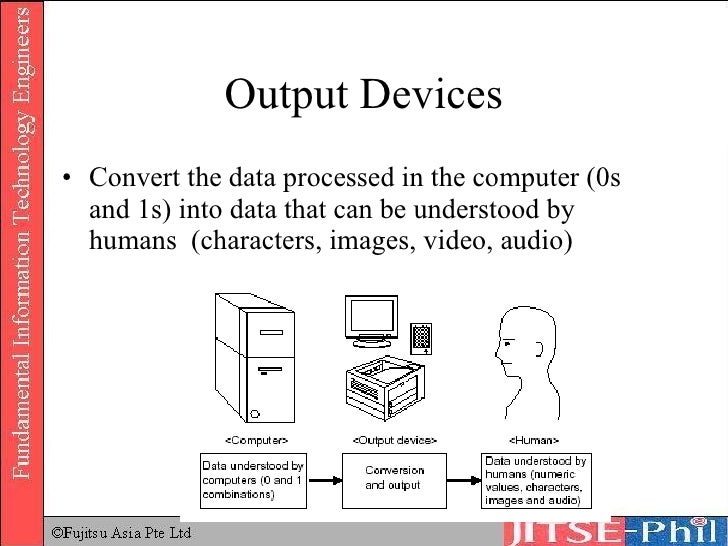 Fundamental Information Technology Engineers

Output Devices

• Convert the data processed in the computer (0s and 1s) into data that can be understood by humans (characters, images, video, audio)

<Computer>

<Output device>

<Human>

Data understood by computers (0 and 1 combinations)

Conversion and output

Data understood by humans (numeric values, characters, images and audio)

©Fujitsu Asia Pte Ltd

JITSE-Phil